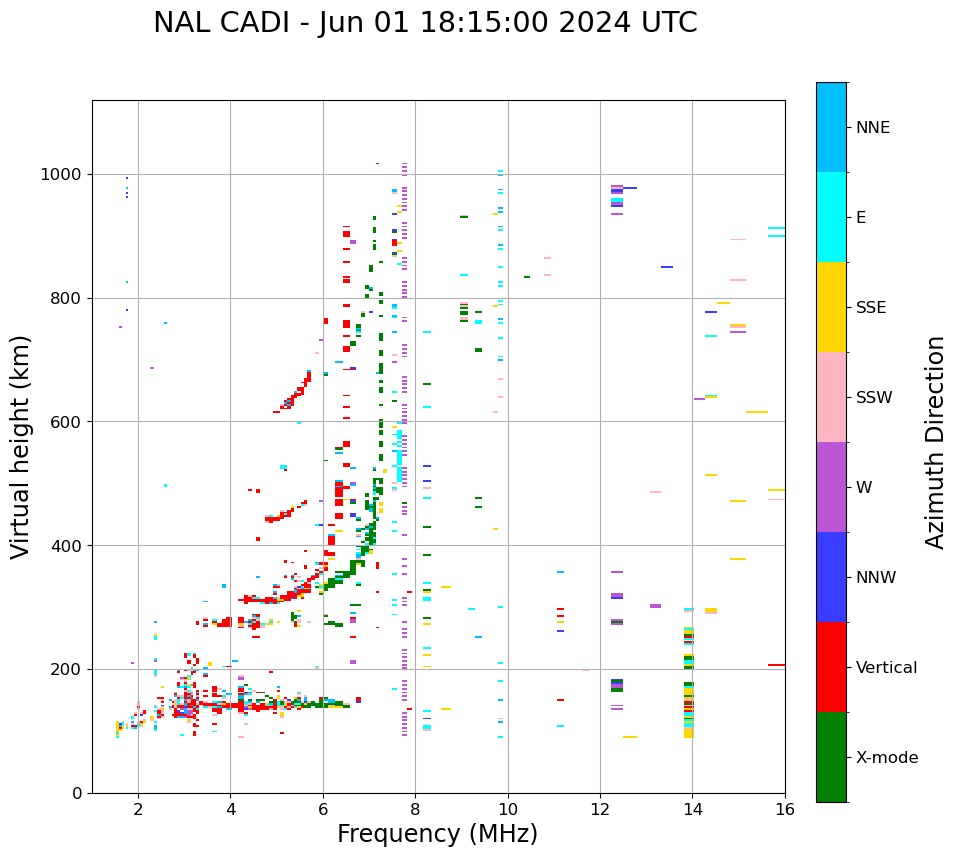 NAL CADI - Jun 01 18:15:00 2024 UTC

Virtual height (km)

1000
800
600
400
200
0

2
4
6
8
10
12
14
16

Frequency (MHz)

NNE
E
SSE
SSW
W
NNW
Vertical
X-mode

Azimuth Direction